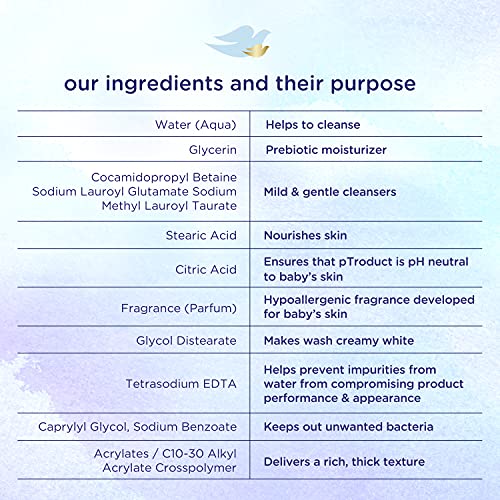 our ingredients and their purpose

| | |
|---|---|
| Water (Aqua) | Helps to cleanse |
| Glycerin | Prebiotic moisturizer |
| Cocamidopropyl Betaine Sodium Lauroyl Glutamate Sodium Methyl Lauroyl Taurate | Mild & gentle cleansers |
| Stearic Acid | Nourishes skin |
| Citric Acid | Ensures that pTroduct is pH neutral to baby's skin |
| Fragrance (Parfum) | Hypoallergenic fragrance developed for baby's skin |
| Glycol Distearate | Makes wash creamy white |
| Tetrasodium EDTA | Helps prevent impurities from water from compromising product performance & appearance |
| Caprylyl Glycol, Sodium Benzoate | Keeps out unwanted bacteria |
| Acrylates / C10-30 Alkyl Acrylate Crosspolymer | Delivers a rich, thick texture |